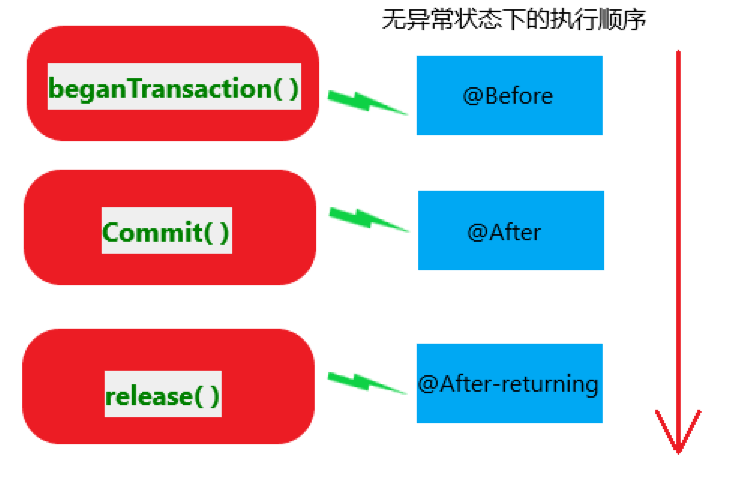 无异常状态下的执行顺序

beganTransaction( )

@Before

Commit( )

@After

release( )

@After-returning